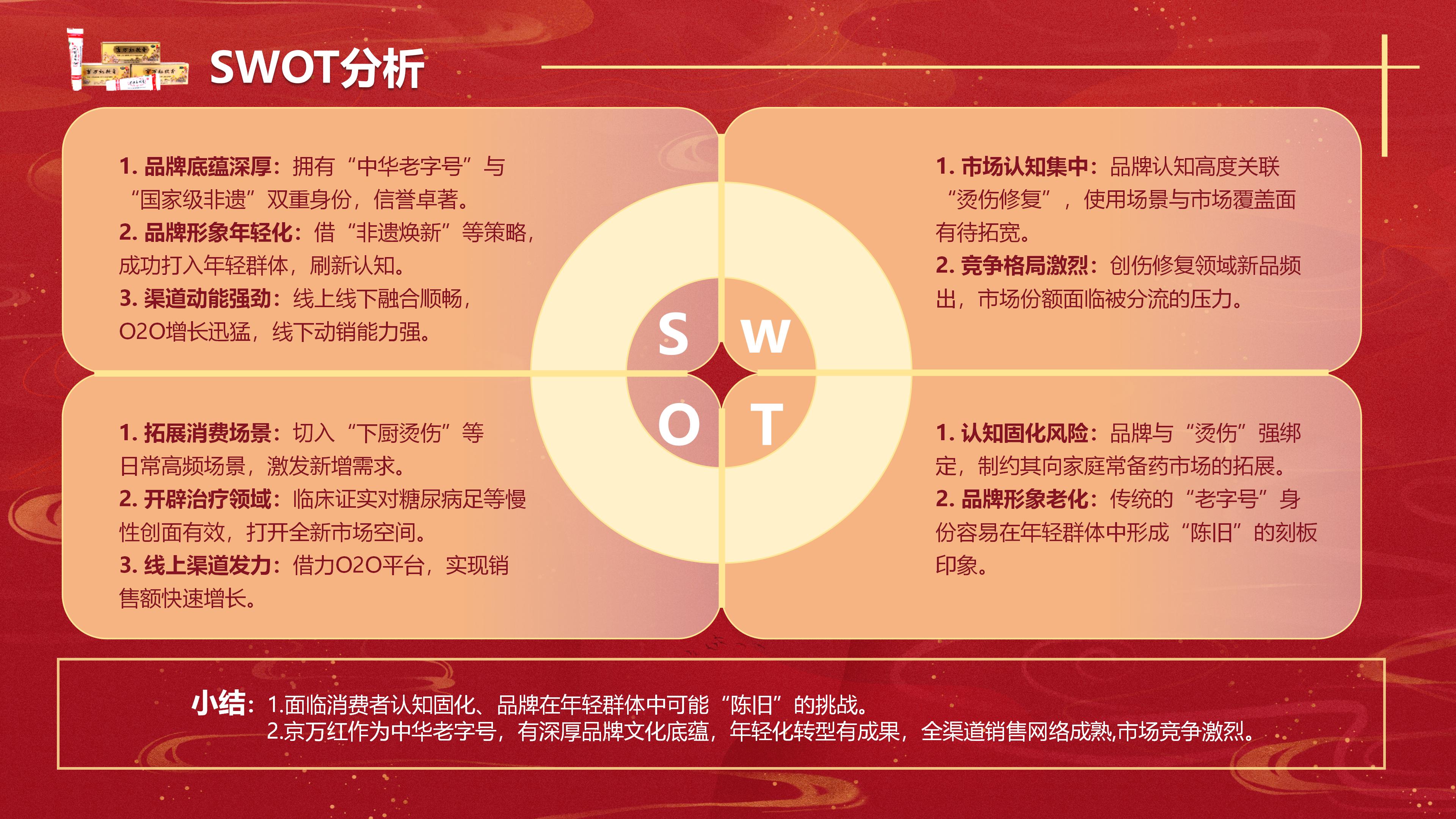 SWOT分析

1. 品牌底蕴深厚：拥有“中华老字号”与“国家级非遗”双重身份，信誉卓著。
2. 品牌形象年轻化：借“非遗焕新”等策略，成功打入年轻群体，刷新认知。
3. 渠道动能强劲：线上线下融合顺畅，O2O增长迅猛，线下动销能力强。

1. 市场认知集中：品牌认知高度关联“烫伤修复”，使用场景与市场覆盖面有待拓宽。
2. 竞争格局激烈：创伤修复领域新品频出，市场份额面临被分流的压力。

S W O T

1. 拓展消费场景：切入“下厨烫伤”等日常高频场景，激发新增需求。
2. 开辟治疗领域：临床证实对糖尿病足等慢性创面有效，打开全新市场空间。
3. 线上渠道发力：借力O2O平台，实现销售额快速增长。

1. 认知固化风险：品牌与“烫伤”强绑定，制约其向家庭常备药市场的拓展。
2. 品牌形象老化：传统的“老字号”身份容易在年轻群体中形成“陈旧”的刻板印象。

小结：1.面临消费者认知固化、品牌在年轻群体中可能“陈旧”的挑战。
2.京万红作为中华老字号，有深厚品牌文化底蕴，年轻化转型有成果，全渠道销售网络成熟,市场竞争激烈。